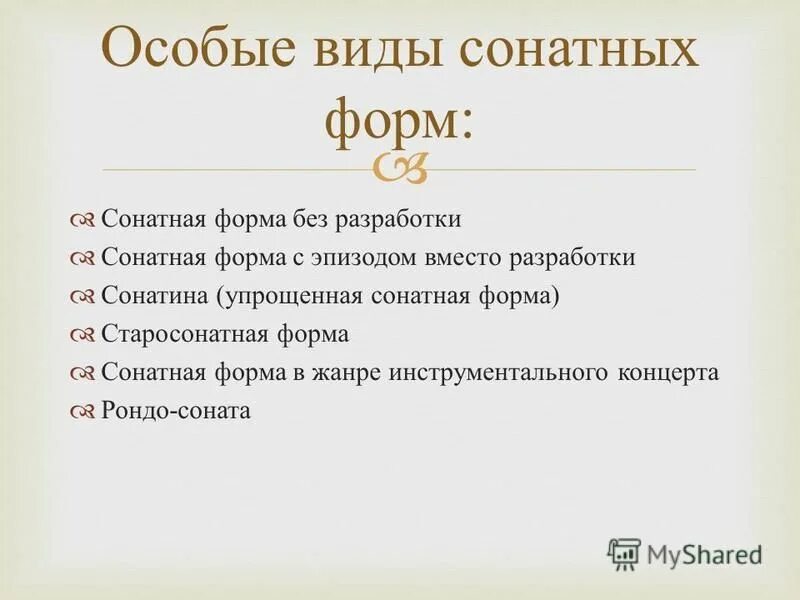 Особые виды сонатных форм:

Сонатная форма без разработки
Сонатная форма с эпизодом вместо разработки
Сонатина (упрощенная сонатная форма)
Старосонатная форма
Сонатная форма в жанре инструментального концерта
Рондо-соната

MyShared